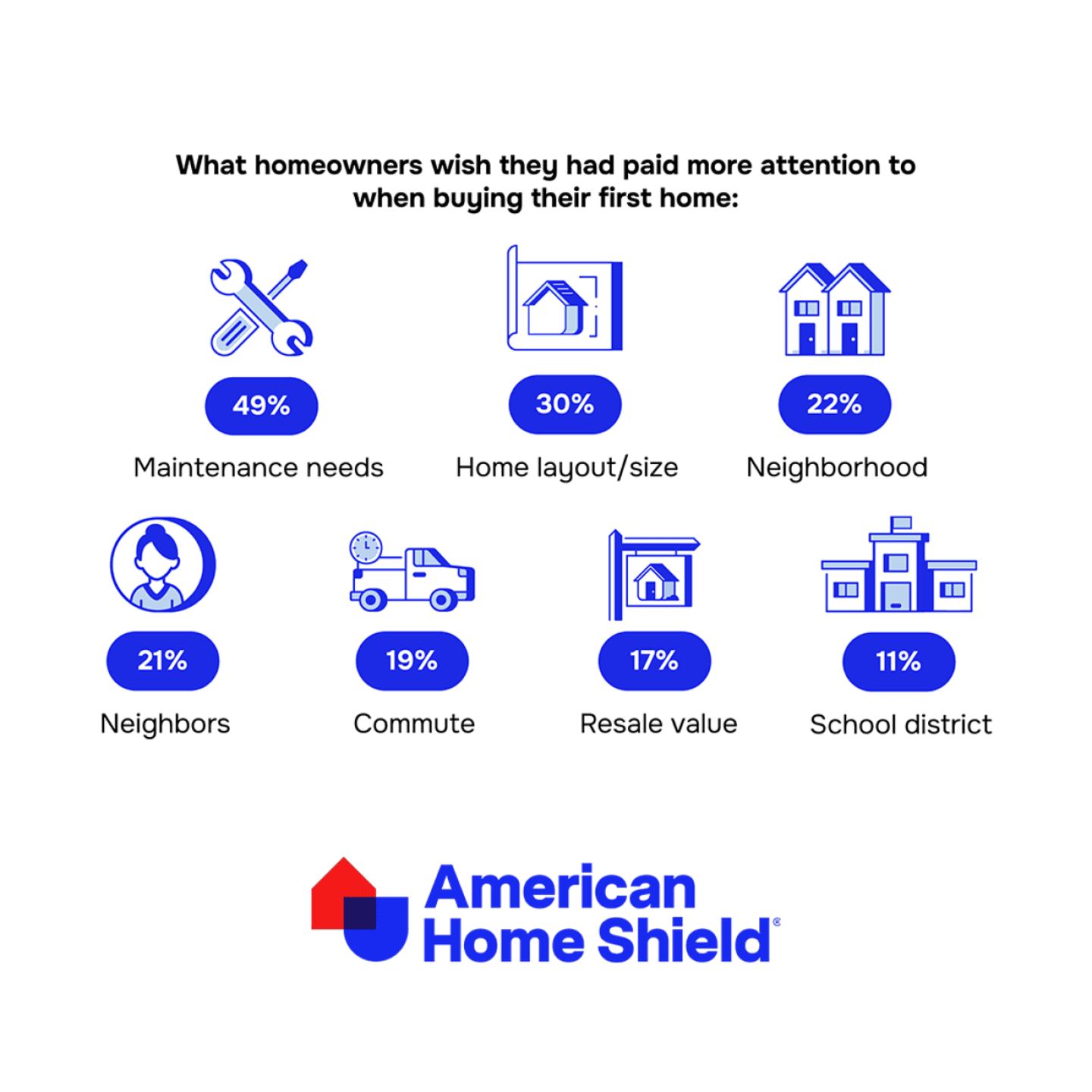 What homeowners wish they had paid more attention to when buying their first home:

49%
Maintenance needs

30%
Home layout/size

22%
Neighborhood

21%
Neighbors

19%
Commute

17%
Resale value

11%
School district

American Home Shield®